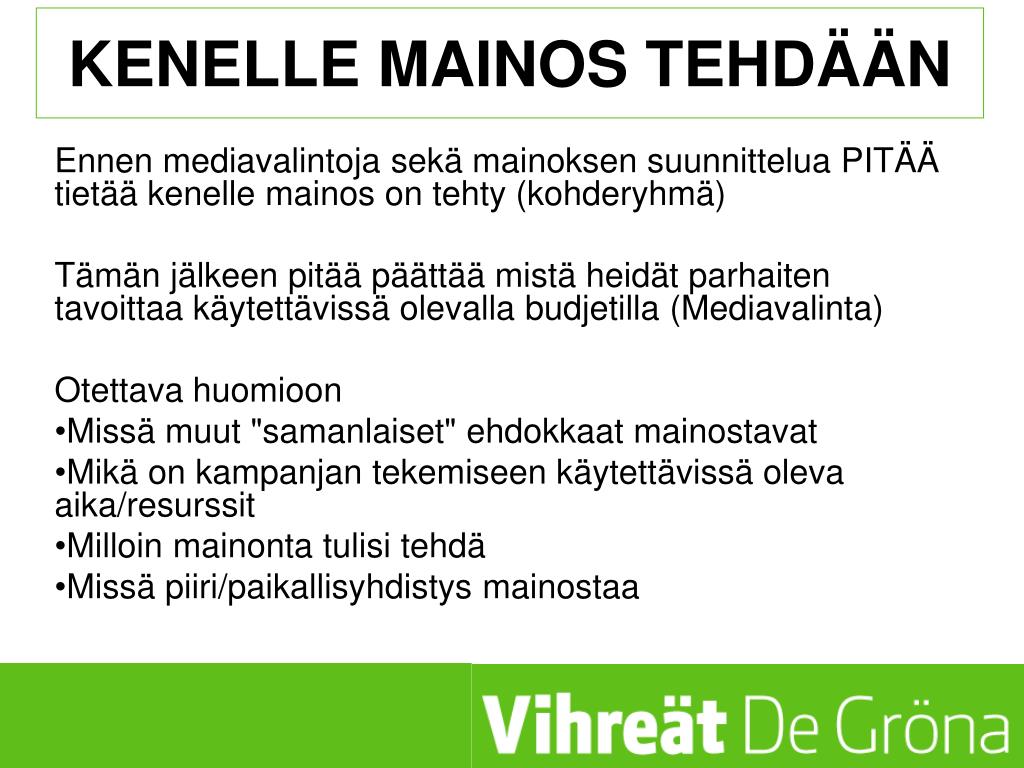 KENELLE MAINOS TEHDÄÄN

Ennen mediavalintoja sekä mainoksen suunnittelua PITÄÄ tietää kenelle mainos on tehty (kohderyhmä)

Tämän jälkeen pitää päättää mistä heidät parhaiten tavoittaa käytettävissä olevalla budjetilla (Mediavalinta)

Otettava huomioon
•Missä muut "samanlaiset" ehdokkaat mainostavat
•Mikä on kampanjan tekemiseen käytettävissä oleva aika/resurssit
•Milloin mainonta tulisi tehdä
•Missä piiri/paikallisyhdistys mainostaa

Vihreät De Gröna